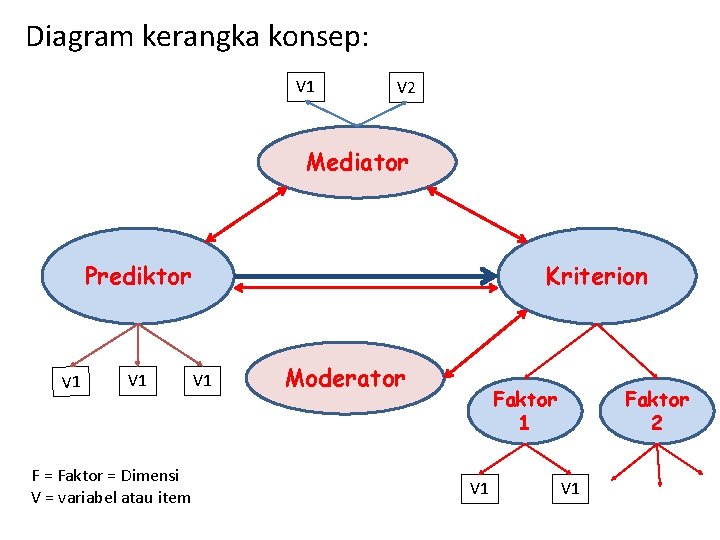 Diagram kerangka konsep:

V1
V2

Mediator

Prediktor

Kriterion

V1
V1
V1

Moderator

Faktor 1
Faktor 2

V1
V1

F = Faktor = Dimensi
V = variabel atau item